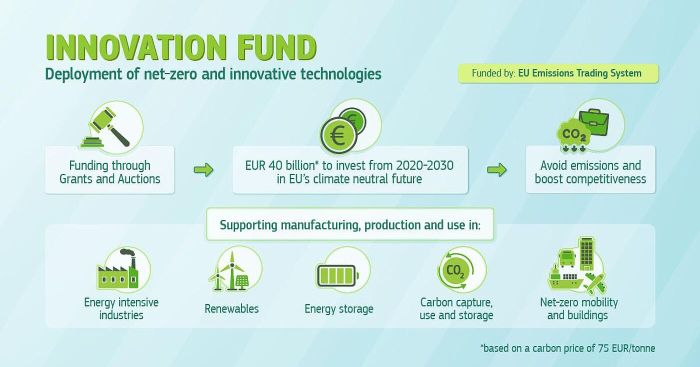 INNOVATION FUND
Deployment of net-zero and innovative technologies

Funded by: EU Emissions Trading System

Funding through Grants and Auctions

€

EUR 40 billion* to invest from 2020-2030 in EU's climate neutral future

$CO_2$

Avoid emissions and boost competitiveness

Supporting manufacturing, production and use in:

Energy intensive industries

Renewables

Energy storage

$CO_2$

Carbon capture, use and storage

Net-zero mobility and buildings

*based on a carbon price of 75 EUR/tonne